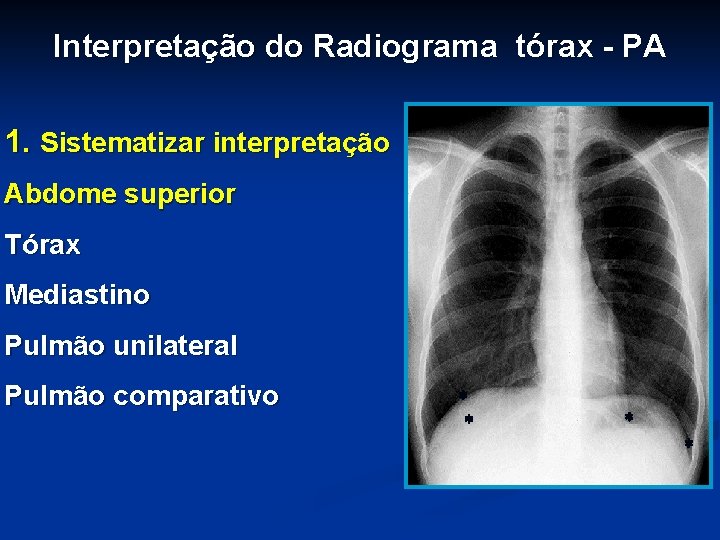 Interpretação do Radiograma tórax - PA

1. Sistematizar interpretação

Abdome superior

Tórax

Mediastino

Pulmão unilateral

Pulmão comparativo